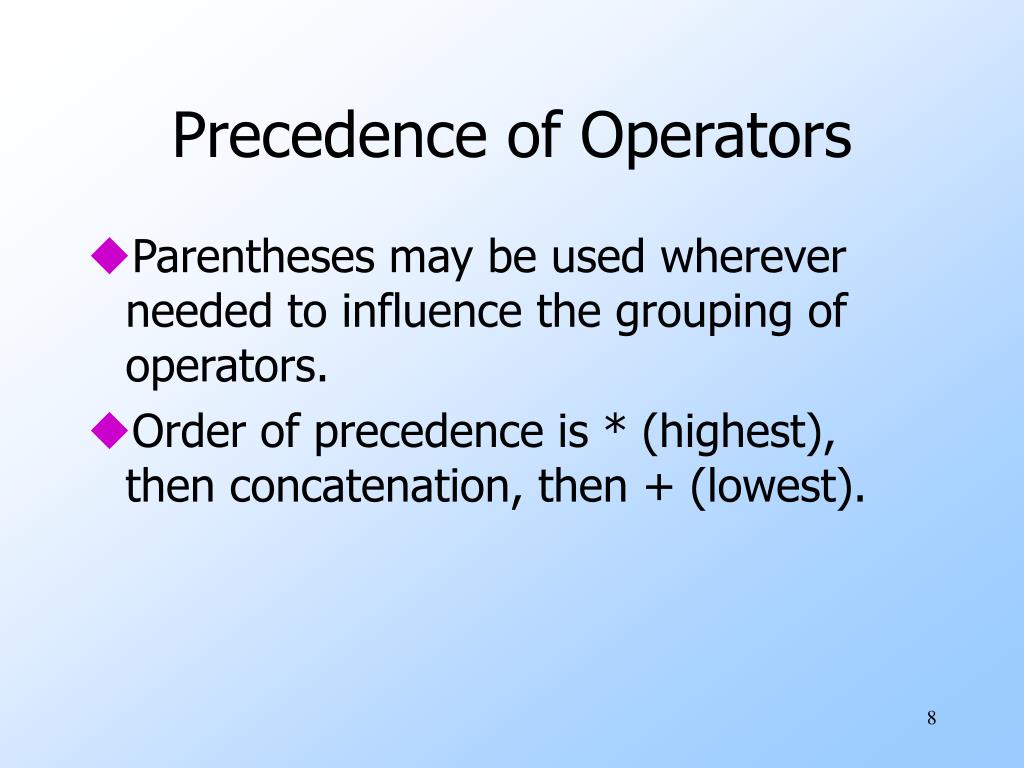 Precedence of Operators

◆Parentheses may be used wherever needed to influence the grouping of operators.

◆Order of precedence is * (highest), then concatenation, then + (lowest).

8